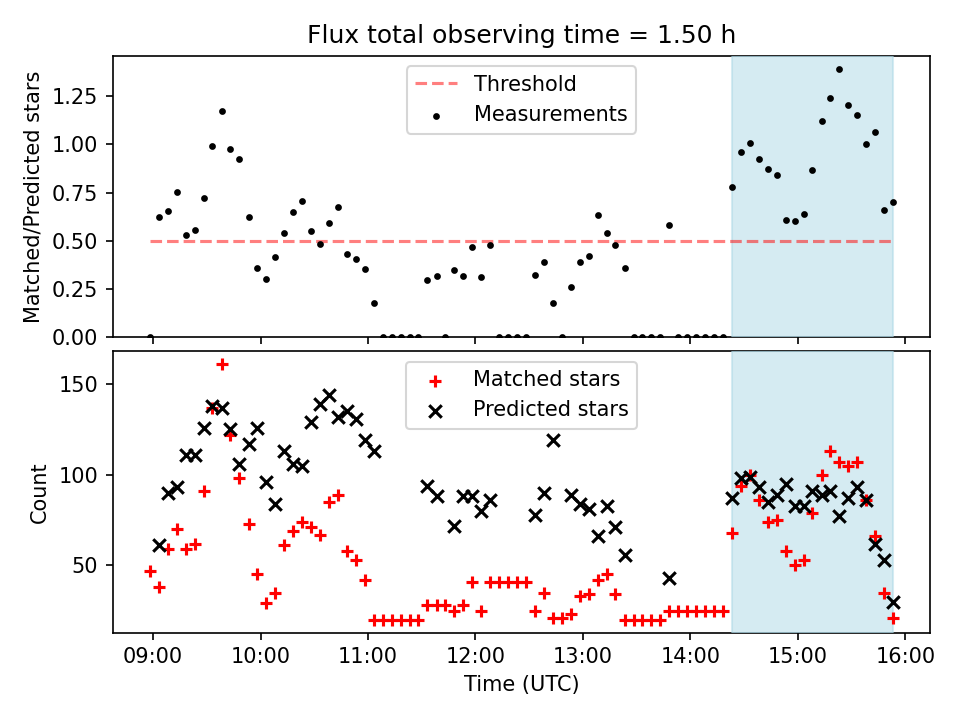 Flux total observing time = 1.50 h

Matched/Predicted stars

1.25
1.00
0.75
0.50
0.25
0.00

Threshold
Measurements

Count

150
100
50

Matched stars
Predicted stars

09:00 10:00 11:00 12:00 13:00 14:00 15:00 16:00

Time (UTC)